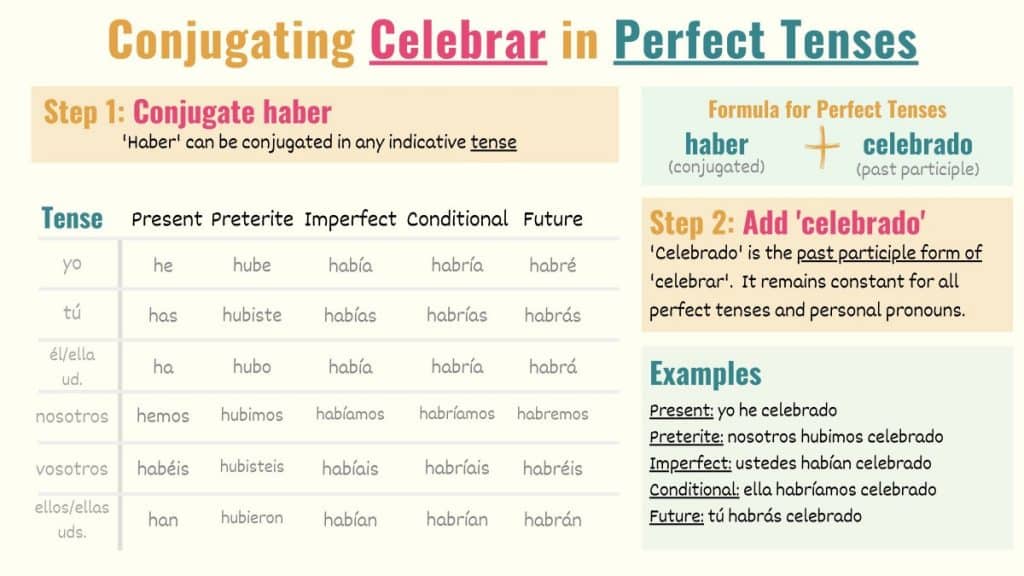 Conjugating Celebrar in Perfect Tenses

Step 1: Conjugate haber
'Haber' can be conjugated in any indicative tense

| Tense | Present | Preterite | Imperfect | Conditional | Future |
|---|---|---|---|---|---|
| yo | he | hube | había | habría | habré |
| tú | has | hubiste | habías | habrías | habrás |
| él/ella ud. | ha | hubo | había | habría | habrá |
| nosotros | hemos | hubimos | habíamos | habríamos | habremos |
| vosotros | habéis | hubisteis | habíais | habríais | habréis |
| ellos/ellas uds. | han | hubieron | habían | habrían | habrán |

Formula for Perfect Tenses
haber (conjugated) + celebrado (past participle)

Step 2: Add 'celebrado'
'Celebrado' is the past participle form of 'celebrar'. It remains constant for all perfect tenses and personal pronouns.

Examples
Present: yo he celebrado
Preterite: nosotros hubimos celebrado
Imperfect: ustedes habían celebrado
Conditional: ella habríamos celebrado
Future: tú habrás celebrado